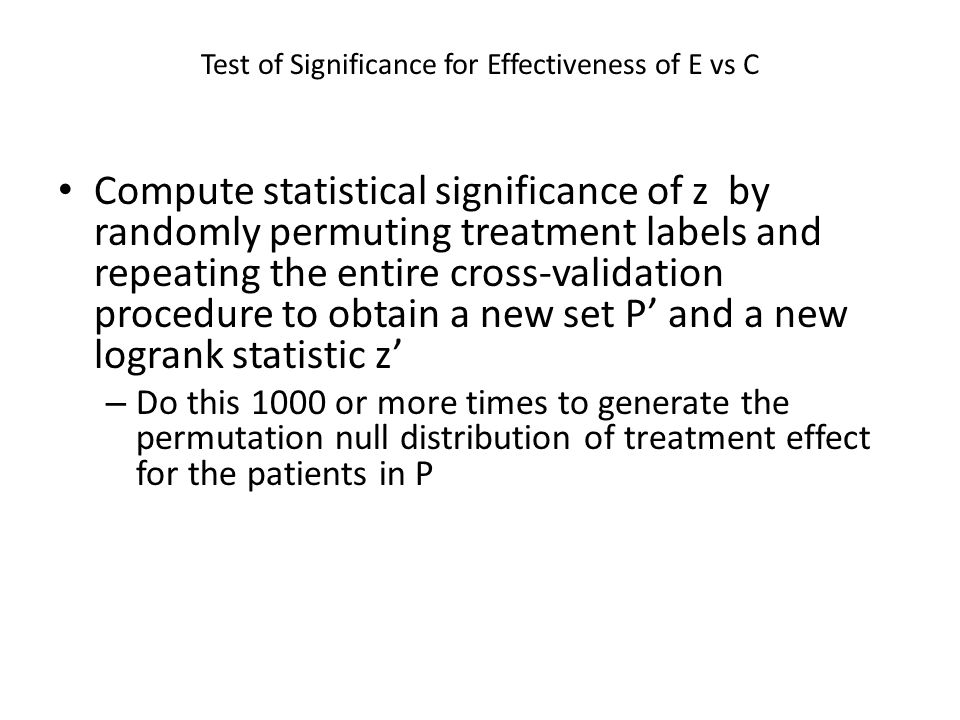 Test of Significance for Effectiveness of E vs C

• Compute statistical significance of z by randomly permuting treatment labels and repeating the entire cross-validation procedure to obtain a new set P’ and a new logrank statistic z’

– Do this 1000 or more times to generate the permutation null distribution of treatment effect for the patients in P